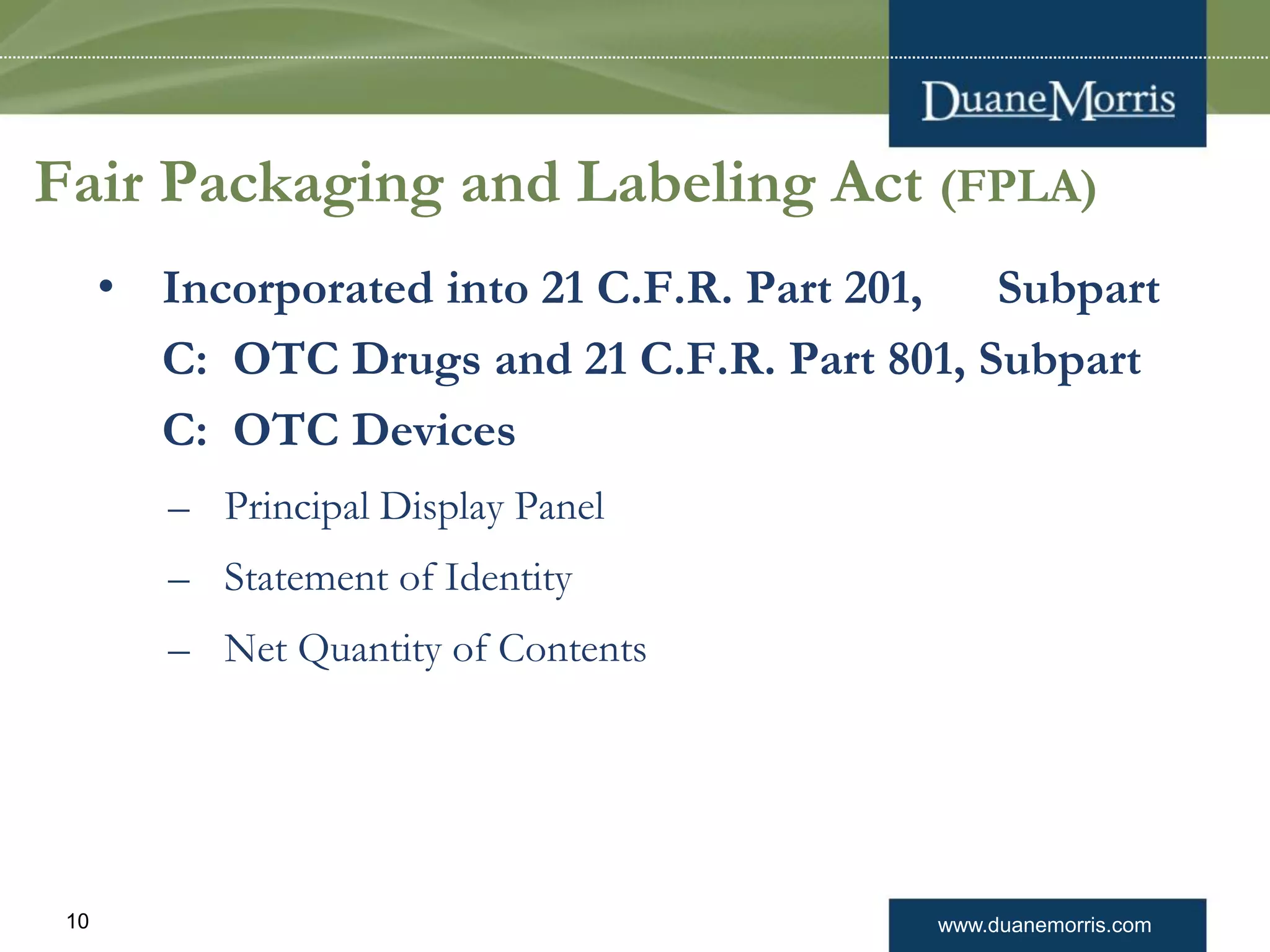 DuaneMorris

Fair Packaging and Labeling Act (FPLA)

• Incorporated into 21 C.F.R. Part 201, Subpart C: OTC Drugs and 21 C.F.R. Part 801, Subpart C: OTC Devices

– Principal Display Panel

– Statement of Identity

– Net Quantity of Contents

10

www.duanemorris.com